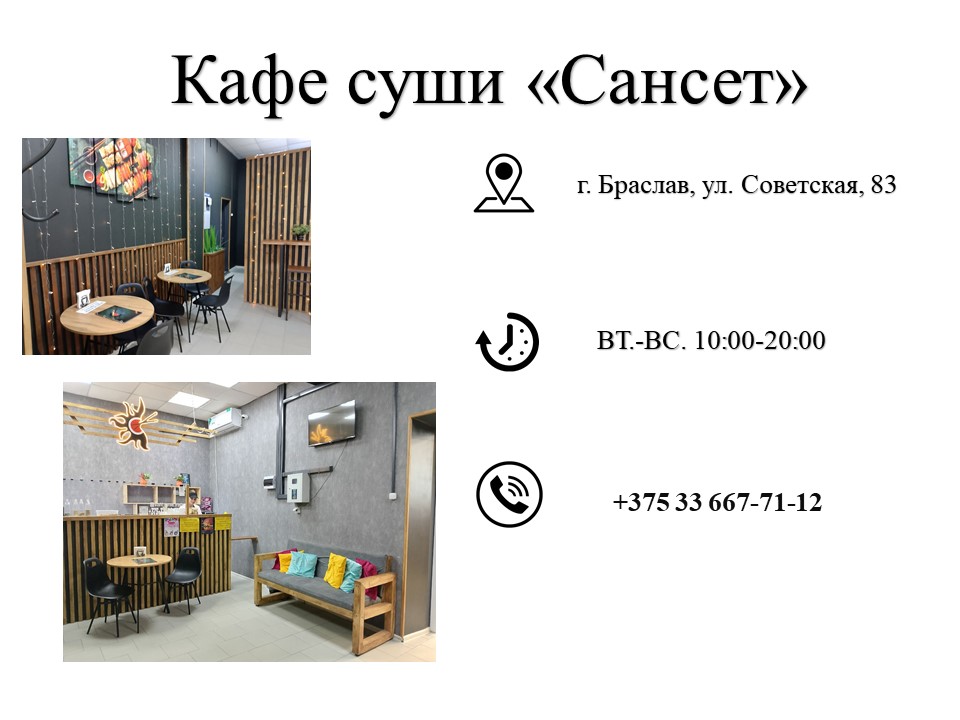 Кафе суши «Сансет»

г. Браслав, ул. Советская, 83

ВТ.-ВС. 10:00-20:00

+375 33 667-71-12